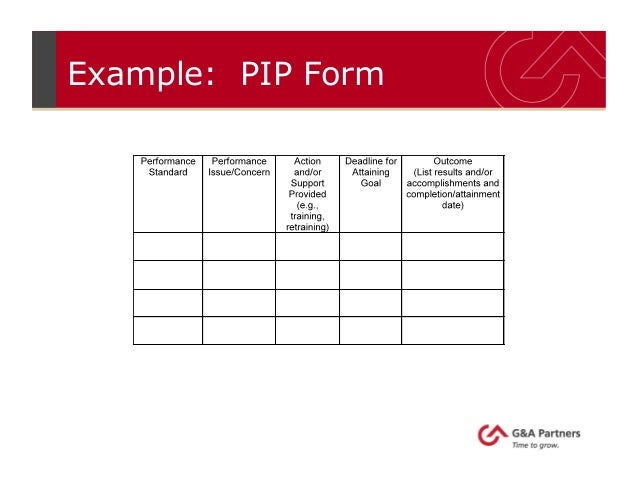 Example: PIP Form

| Performance Standard | Performance Issue/Concern | Action and/or Support Provided (e.g., training, retraining) | Deadline for Attaining Goal | Outcome (List results and/or accomplishments and completion/attainment date) |
|---|---|---|---|---|
| | | | | |
| | | | | |
| | | | | |
| | | | | |

G&A Partners
Time to grow.